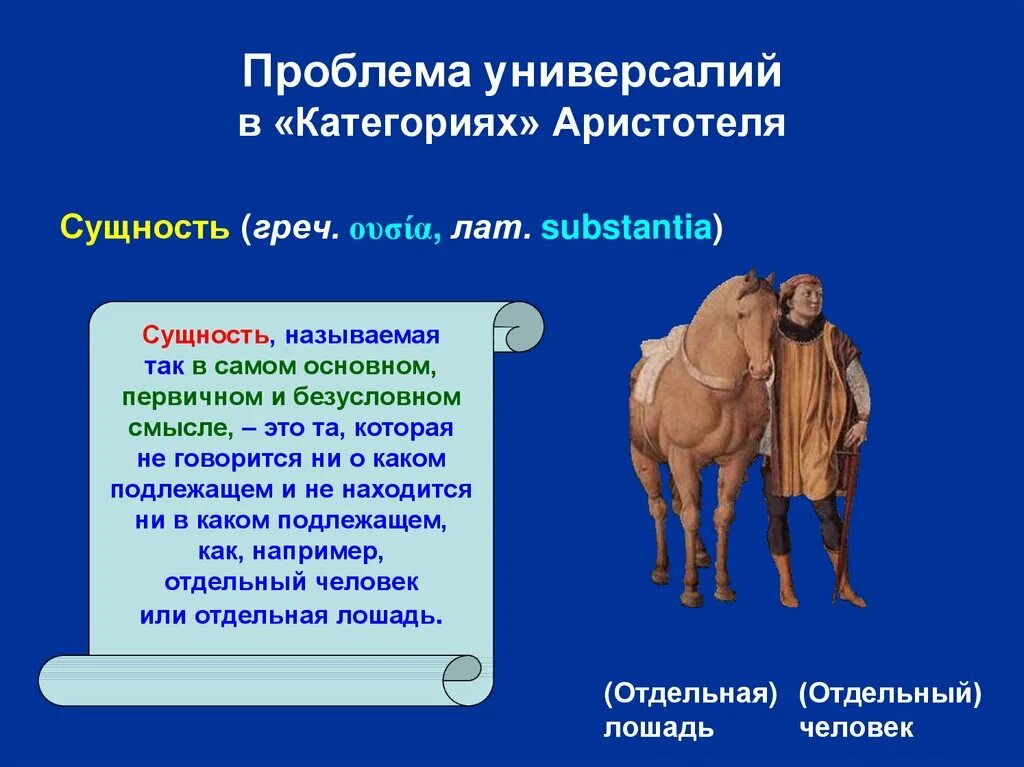 Проблема универсалий
в «Категориях» Аристотеля

Сущность (греч. ουσία, лат. substantia)

Сущность, называемая так в самом основном, первичном и безусловном смысле, – это та, которая не говорится ни о каком подлежащем и не находится ни в каком подлежащем, как, например, отдельный человек или отдельная лошадь.

(Отдельная) лошадь

(Отдельный) человек